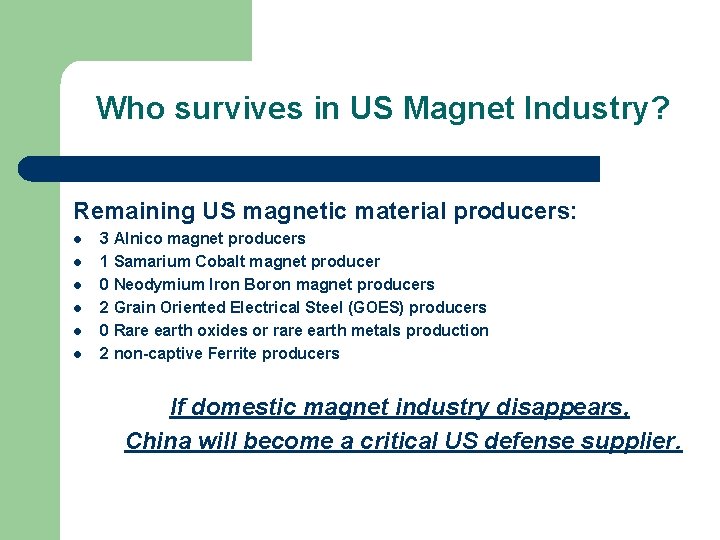 Who survives in US Magnet Industry?

Remaining US magnetic material producers:

- 3 Alnico magnet producers
- 1 Samarium Cobalt magnet producer
- 0 Neodymium Iron Boron magnet producers
- 2 Grain Oriented Electrical Steel (GOES) producers
- 0 Rare earth oxides or rare earth metals production
- 2 non-captive Ferrite producers

If domestic magnet industry disappears,
China will become a critical US defense supplier.